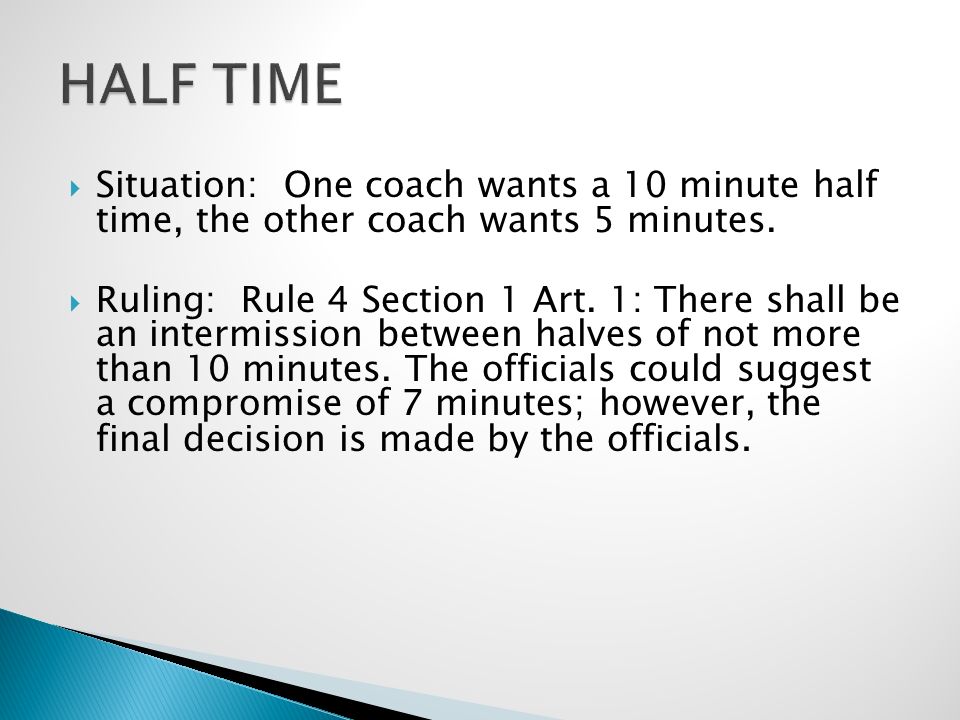 HALF TIME

Situation: One coach wants a 10 minute half time, the other coach wants 5 minutes.

Ruling: Rule 4 Section 1 Art. 1: There shall be an intermission between halves of not more than 10 minutes. The officials could suggest a compromise of 7 minutes; however, the final decision is made by the officials.